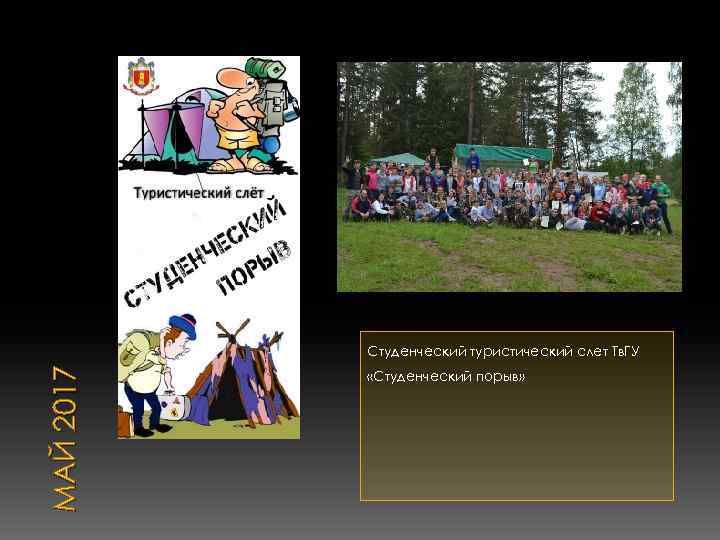 МАЙ 2017

Туристический слёт

СТУДЕНЧЕСКИЙ ПОРЫВ

Студенческий туристический слет ТвГУ «Студенческий порыв»